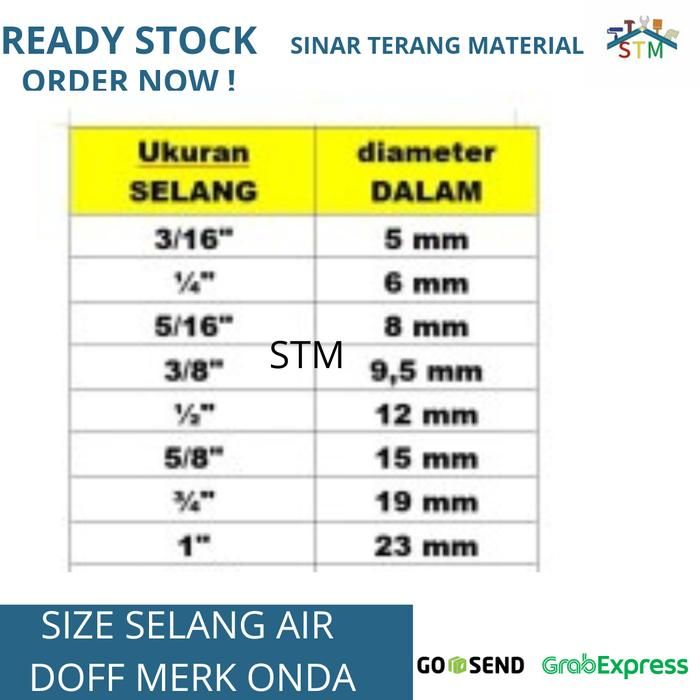 READY STOCK
ORDER NOW !

SINAR TERANG MATERIAL

STM

| Ukuran SELANG | diameter DALAM |
|---|---|
| 3/16" | 5 mm |
| ¼" | 6 mm |
| 5/16" | 8 mm |
| 3/8" | 9,5 mm |
| ½" | 12 mm |
| 5/8" | 15 mm |
| ¾" | 19 mm |
| 1" | 23 mm |

STM

SIZE SELANG AIR
DOFF MERK ONDA

GO SEND GrabExpress